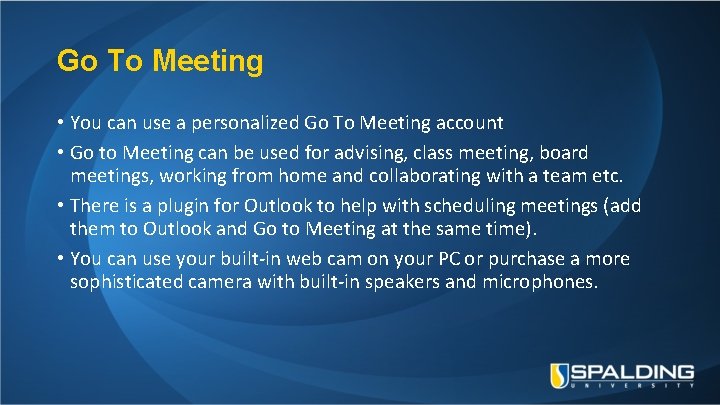 Go To Meeting

• You can use a personalized Go To Meeting account

• Go to Meeting can be used for advising, class meeting, board meetings, working from home and collaborating with a team etc.

• There is a plugin for Outlook to help with scheduling meetings (add them to Outlook and Go to Meeting at the same time).

• You can use your built-in web cam on your PC or purchase a more sophisticated camera with built-in speakers and microphones.

SPALDING
UNIVERSITY